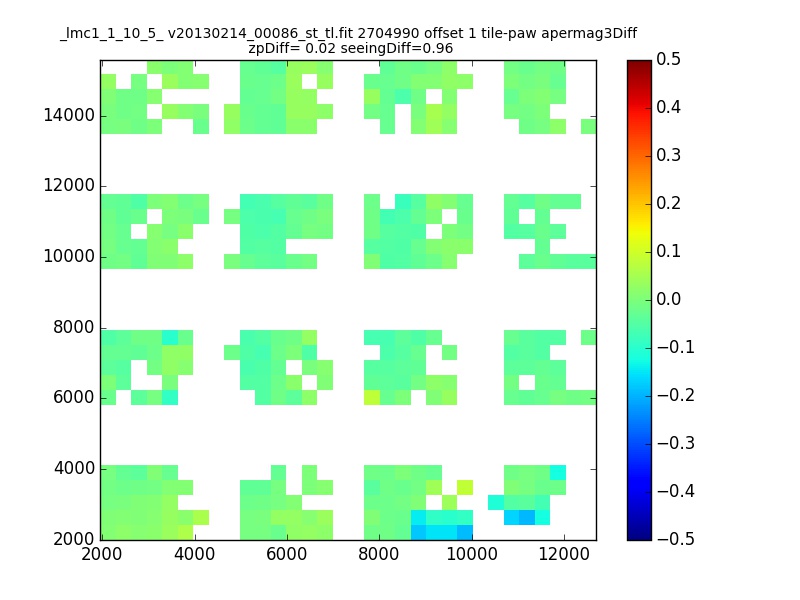 _lmc1_1_10_5_ v20130214_00086_st_tl.fit 2704990 offset 1 tile-paw apermag3Diff
zpDiff= 0.02 seeingDiff=0.96

14000
12000
10000
8000
6000
4000
2000

2000 4000 6000 8000 10000 12000

0.5
0.4
0.3
0.2
0.1
0.0
−0.1
−0.2
−0.3
−0.4
−0.5